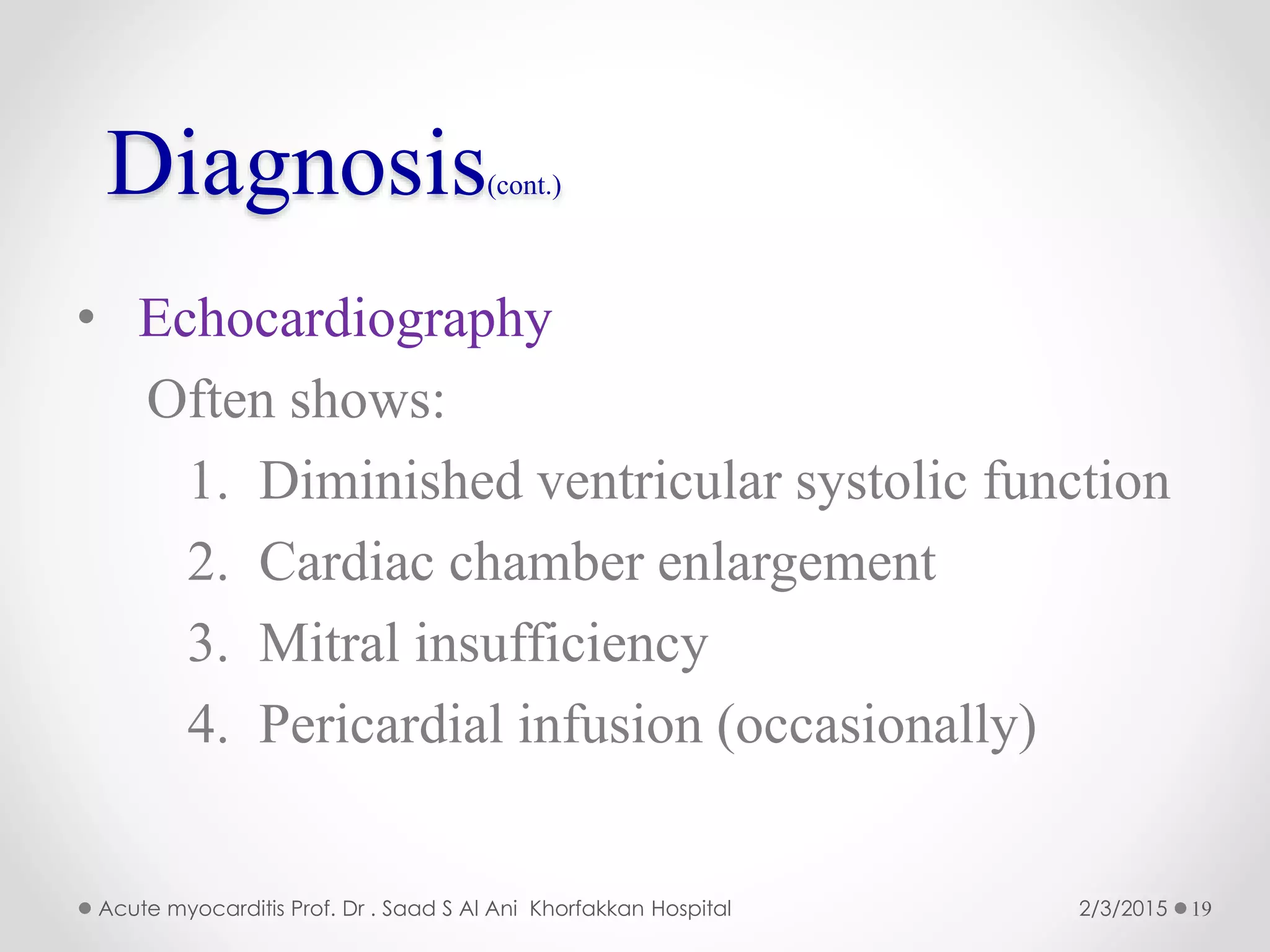 Diagnosis(cont.)

• Echocardiography

Often shows:

1. Diminished ventricular systolic function
2. Cardiac chamber enlargement
3. Mitral insufficiency
4. Pericardial infusion (occasionally)

Acute myocarditis Prof. Dr . Saad S Al Ani Khorfakkan Hospital

2/3/2015

19